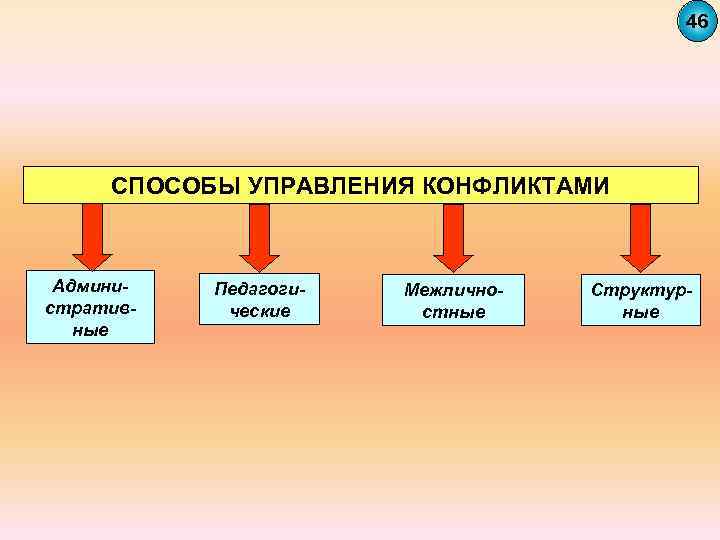 46

СПОСОБЫ УПРАВЛЕНИЯ КОНФЛИКТАМИ

Административные

Педагогические

Межличностные

Структурные